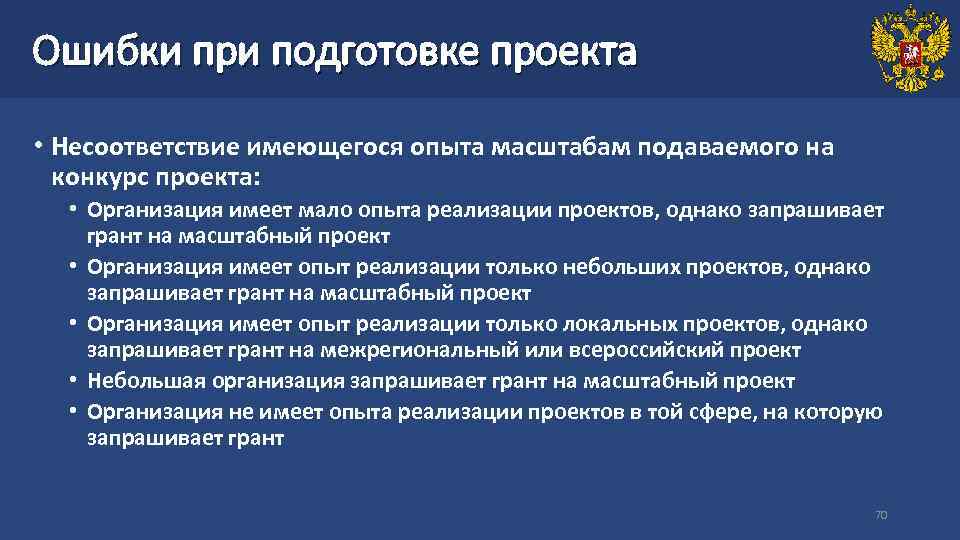 Ошибки при подготовке проекта

• Несоответствие имеющегося опыта масштабам подаваемого на конкурс проекта:

• Организация имеет мало опыта реализации проектов, однако запрашивает грант на масштабный проект
• Организация имеет опыт реализации только небольших проектов, однако запрашивает грант на масштабный проект
• Организация имеет опыт реализации только локальных проектов, однако запрашивает грант на межрегиональный или всероссийский проект
• Небольшая организация запрашивает грант на масштабный проект
• Организация не имеет опыта реализации проектов в той сфере, на которую запрашивает грант

70